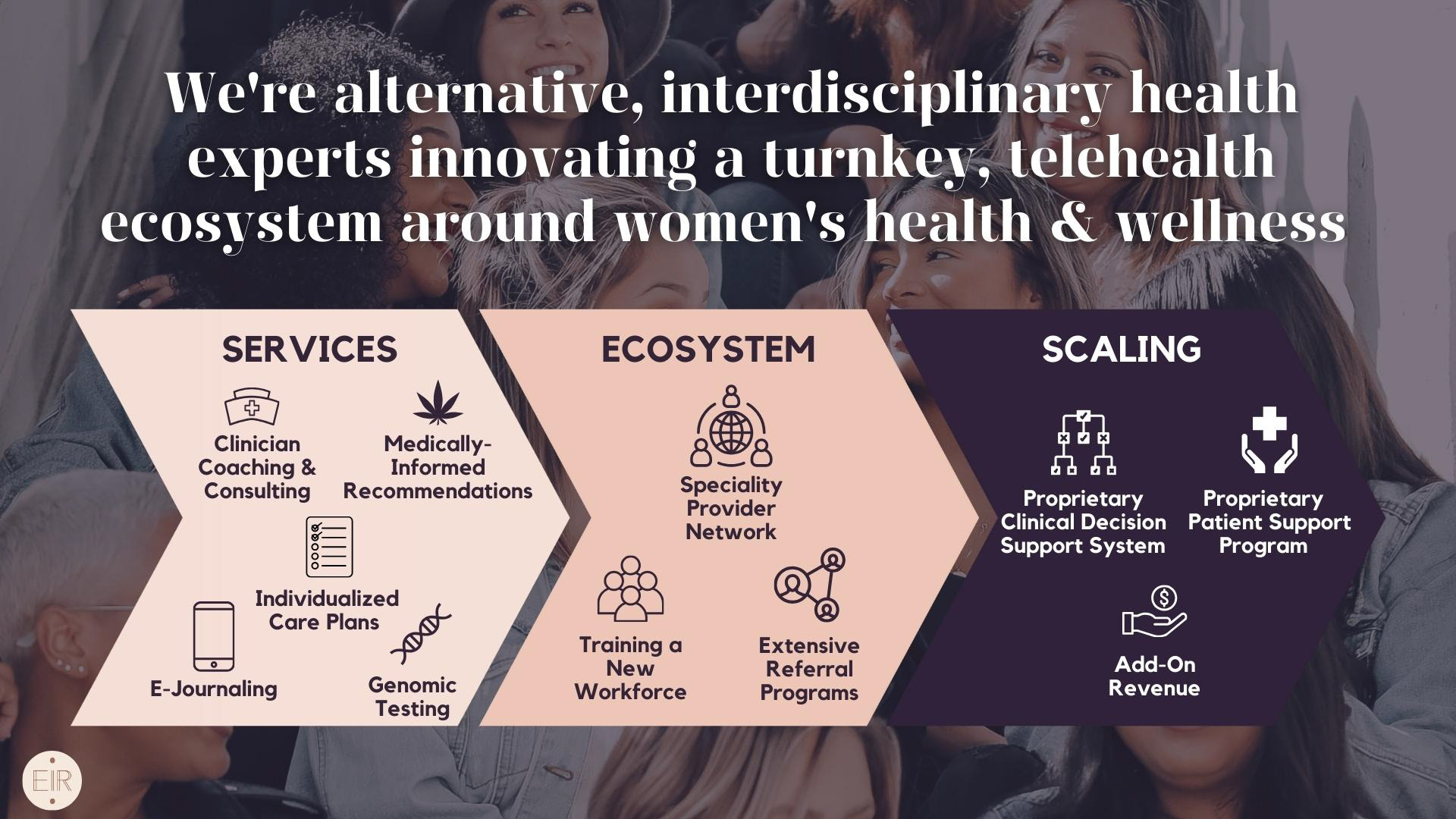 We're alternative, interdisciplinary health experts innovating a turnkey, telehealth ecosystem around women's health & wellness

SERVICES

Clinician Coaching & Consulting

Medically-Informed Recommendations

Individualized Care Plans

E-Journaling

Genomic Testing

ECOSYSTEM

Speciality Provider Network

Training a New Workforce

Extensive Referral Programs

SCALING

Proprietary Clinical Decision Support System

Proprietary Patient Support Program

Add-On Revenue

EIR